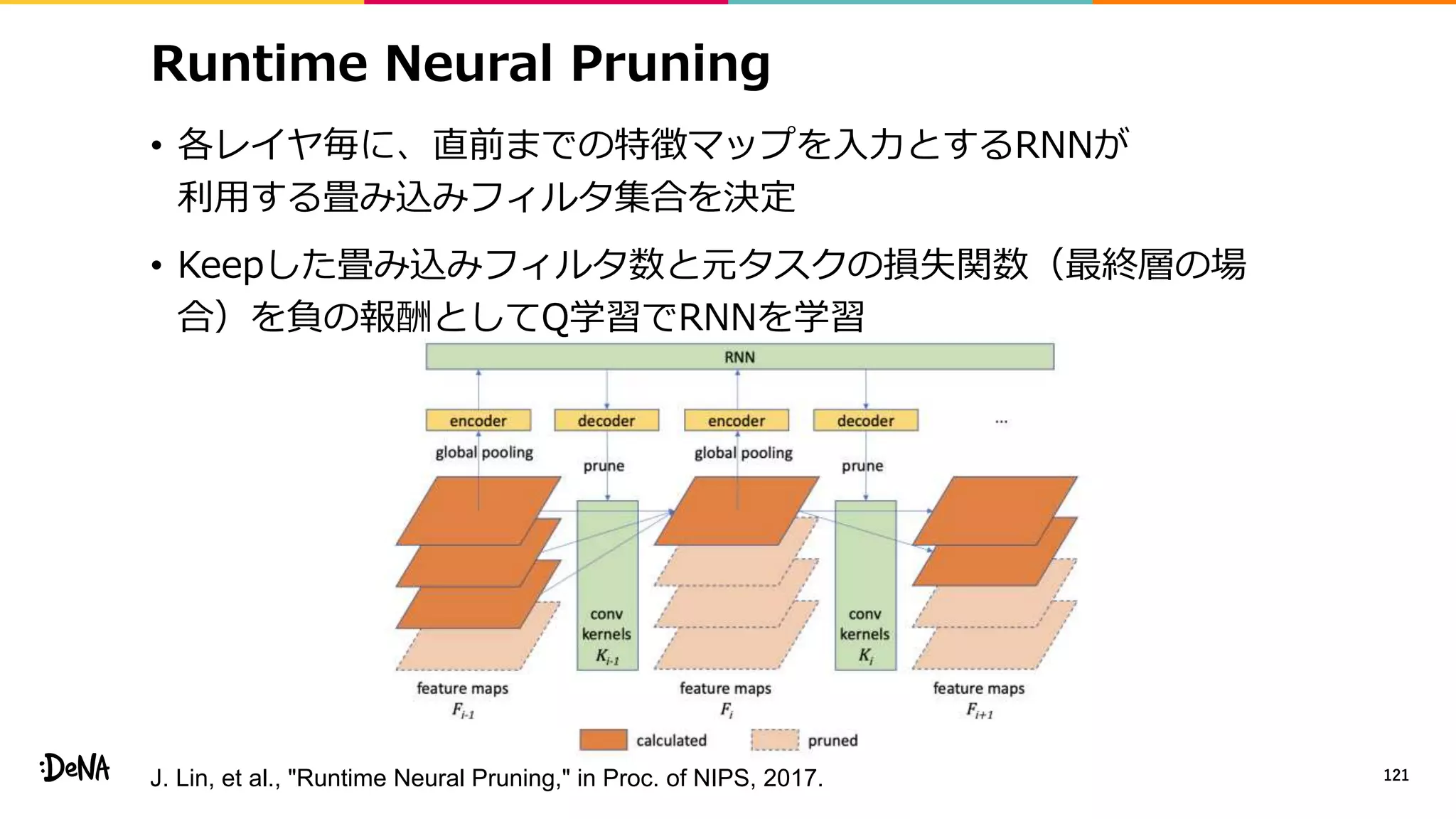 Runtime Neural Pruning

• 各レイヤ毎に、直前までの特徴マップを入力とするRNNが利用する畳み込みフィルタ集合を決定

• Keepした畳み込みフィルタ数と元タスクの損失関数（最終層の場合）を負の報酬としてQ学習でRNNを学習

RNN

encoder

decoder

encoder

decoder

...

global pooling

prune

global pooling

prune

conv kernels $K_{i-1}$

conv kernels $K_i$

feature maps $F_{i-1}$

feature maps $F_i$

feature maps $F_{i+1}$

calculated

pruned

:DeNA

J. Lin, et al., "Runtime Neural Pruning," in Proc. of NIPS, 2017.

121